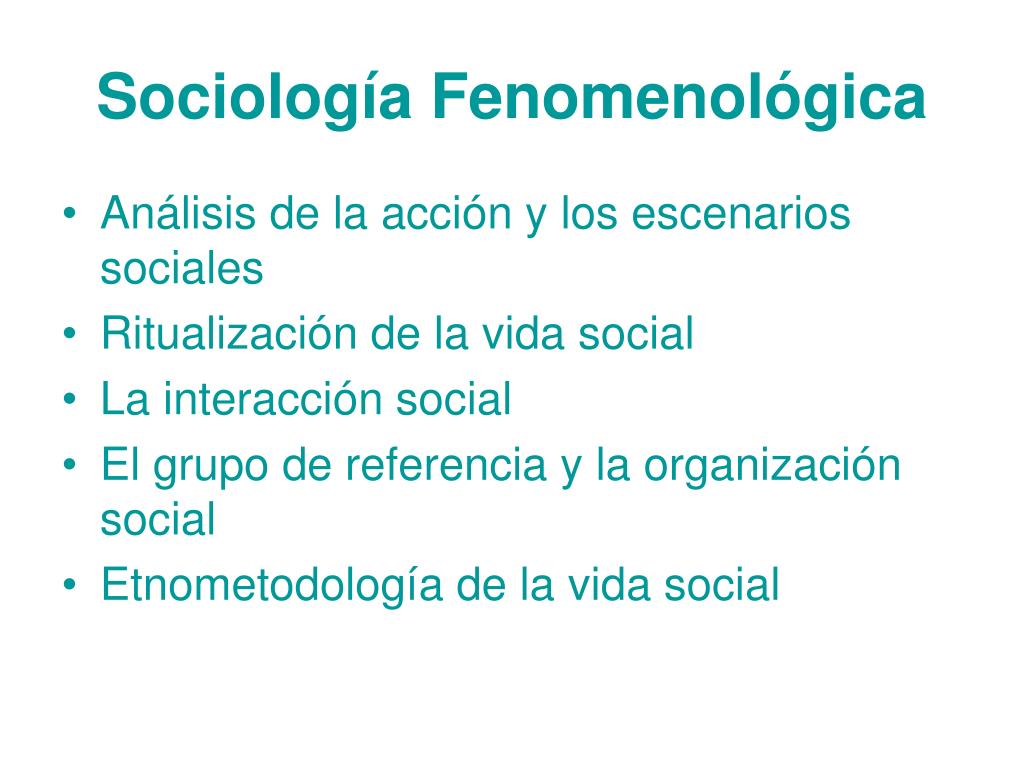 Sociología Fenomenológica

• Análisis de la acción y los escenarios sociales
• Ritualización de la vida social
• La interacción social
• El grupo de referencia y la organización social
• Etnometodología de la vida social